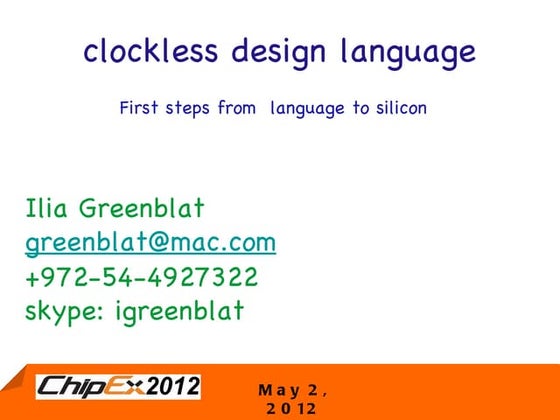 clockless design language

First steps from language to silicon

Ilia Greenblat
greenblat@mac.com
+972-54-4927322
skype: igreenblat

ChipEx2012

May 2, 2012